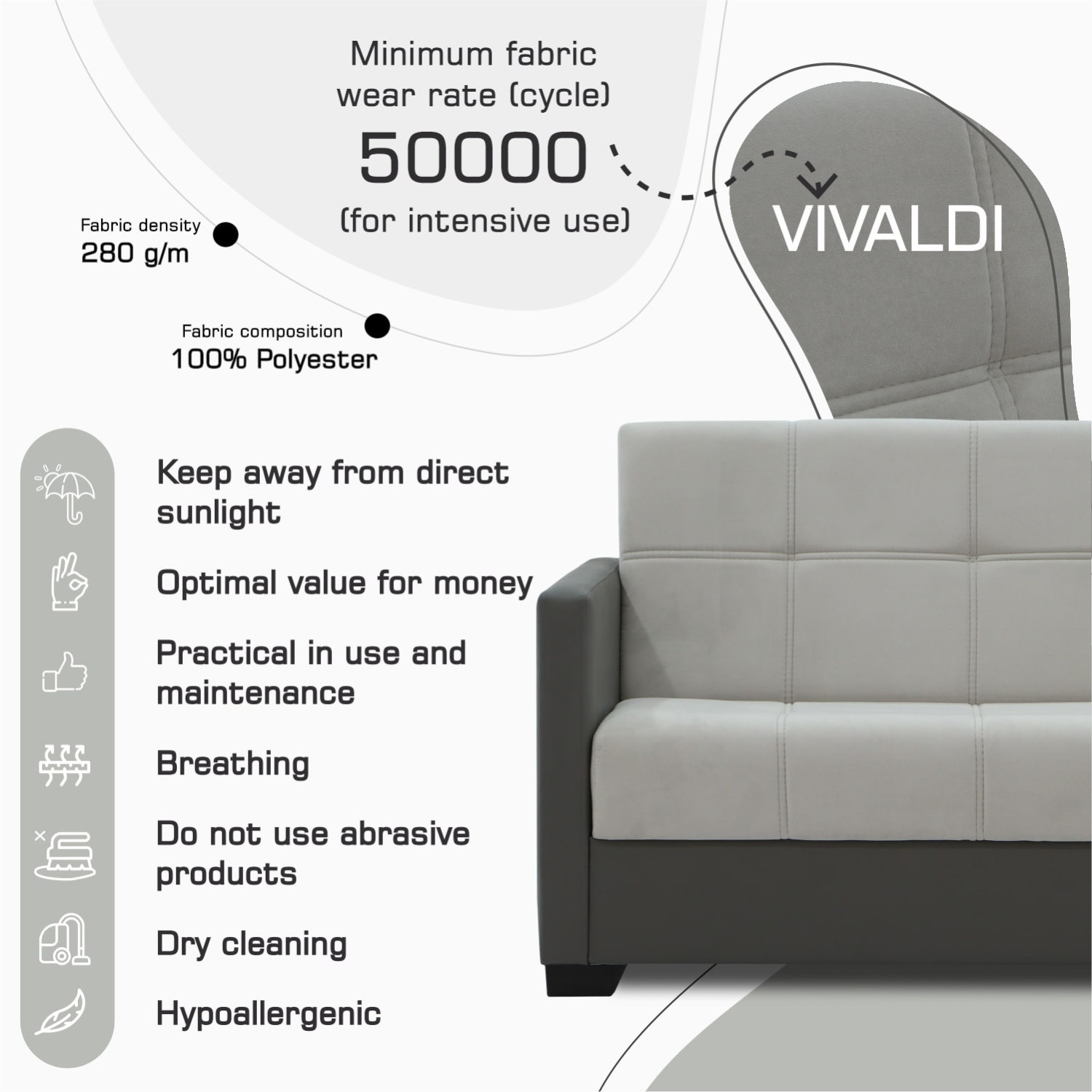 Minimum fabric wear rate (cycle)
50000
(for intensive use)

VIVALDI

Fabric density
280 g/m

Fabric composition
100% Polyester

Keep away from direct sunlight

Optimal value for money

Practical in use and maintenance

Breathing

Do not use abrasive products

Dry cleaning

Hypoallergenic